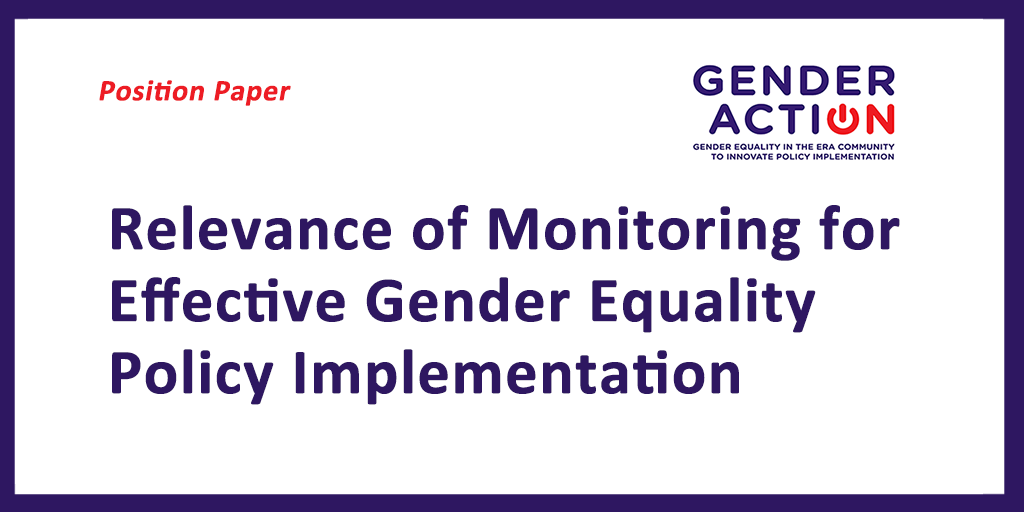 Position Paper

GENDER ACTION
GENDER EQUALITY IN THE ERA COMMUNITY TO INNOVATE POLICY IMPLEMENTATION

Relevance of Monitoring for Effective Gender Equality Policy Implementation